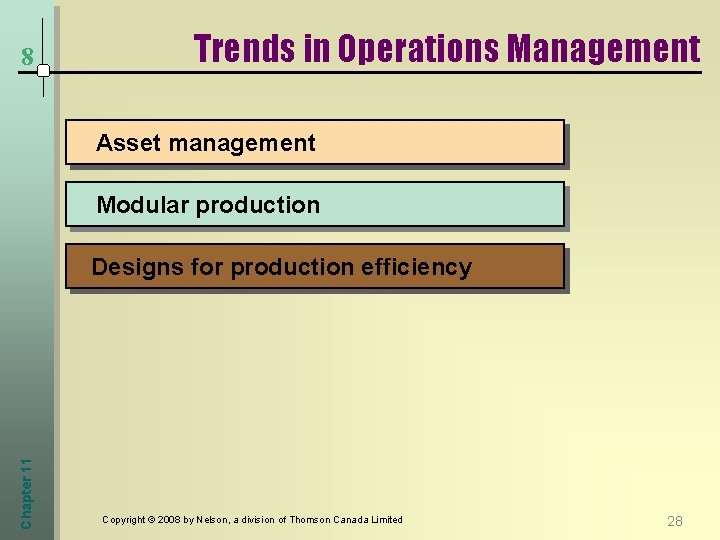 8

Trends in Operations Management

Asset management

Modular production

Designs for production efficiency

Chapter 11

Copyright © 2008 by Nelson, a division of Thomson Canada Limited

28